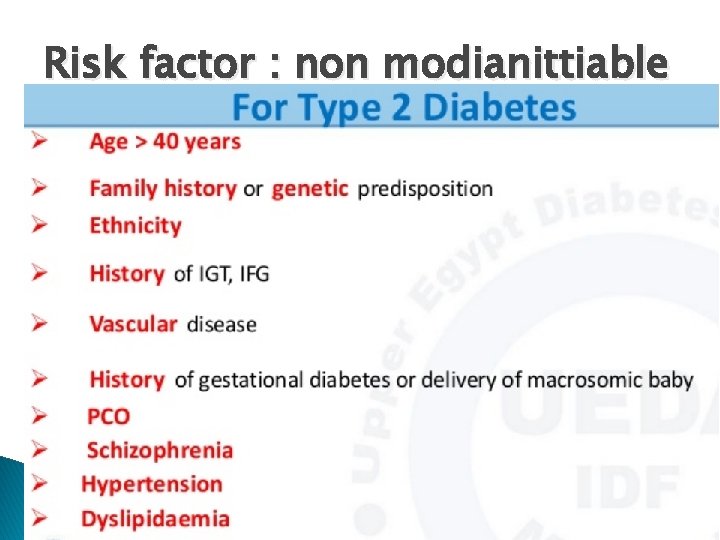 Risk factor : non modianittiable

For Type 2 Diabetes

➢ Age > 40 years

➢ Family history or genetic predisposition

➢ Ethnicity

➢ History of IGT, IFG

➢ Vascular disease

➢ History of gestational diabetes or delivery of macrosomic baby

➢ PCO

➢ Schizophrenia

➢ Hypertension

➢ Dyslipidaemia

Upper Egypt Diabetes
UEDA
IDF